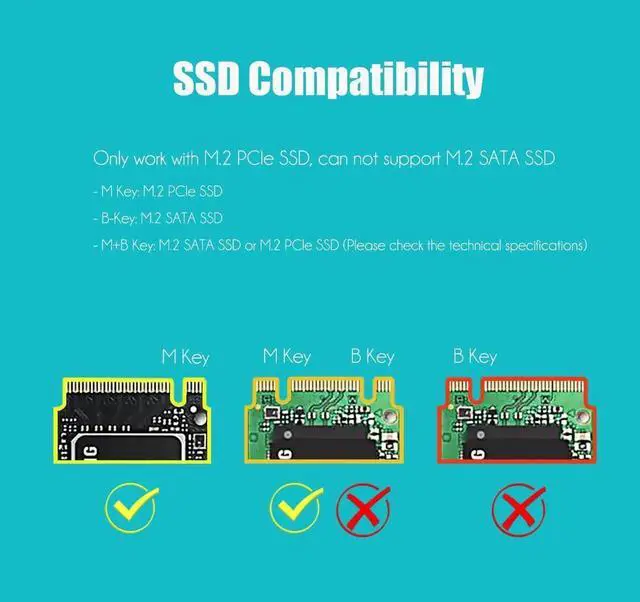 SSD Compatibility

Only work with M.2 PCIe SSD, can not support M.2 SATA SSD

- M Key: M.2 PCIe SSD

- B-Key: M.2 SATA SSD

- M+B Key: M.2 SATA SSD or M.2 PCIe SSD (Please check the technical specifications)

M Key

M Key

B Key

B Key